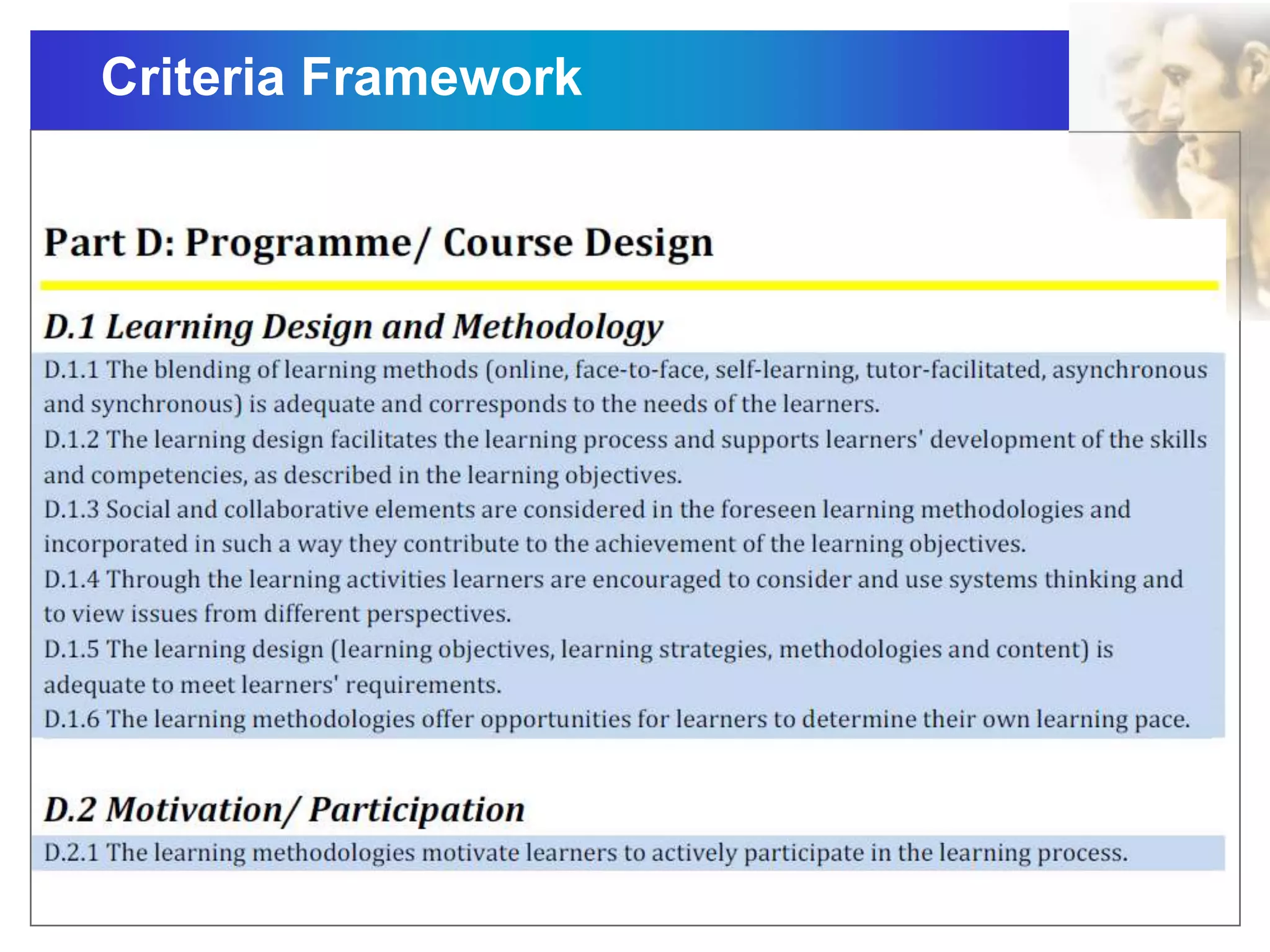 Criteria Framework

Part D: Programme/ Course Design

D.1 Learning Design and Methodology

D.1.1 The blending of learning methods (online, face-to-face, self-learning, tutor-facilitated, asynchronous and synchronous) is adequate and corresponds to the needs of the learners.
D.1.2 The learning design facilitates the learning process and supports learners' development of the skills and competencies, as described in the learning objectives.
D.1.3 Social and collaborative elements are considered in the foreseen learning methodologies and incorporated in such a way they contribute to the achievement of the learning objectives.
D.1.4 Through the learning activities learners are encouraged to consider and use systems thinking and to view issues from different perspectives.
D.1.5 The learning design (learning objectives, learning strategies, methodologies and content) is adequate to meet learners' requirements.
D.1.6 The learning methodologies offer opportunities for learners to determine their own learning pace.

D.2 Motivation/ Participation

D.2.1 The learning methodologies motivate learners to actively participate in the learning process.